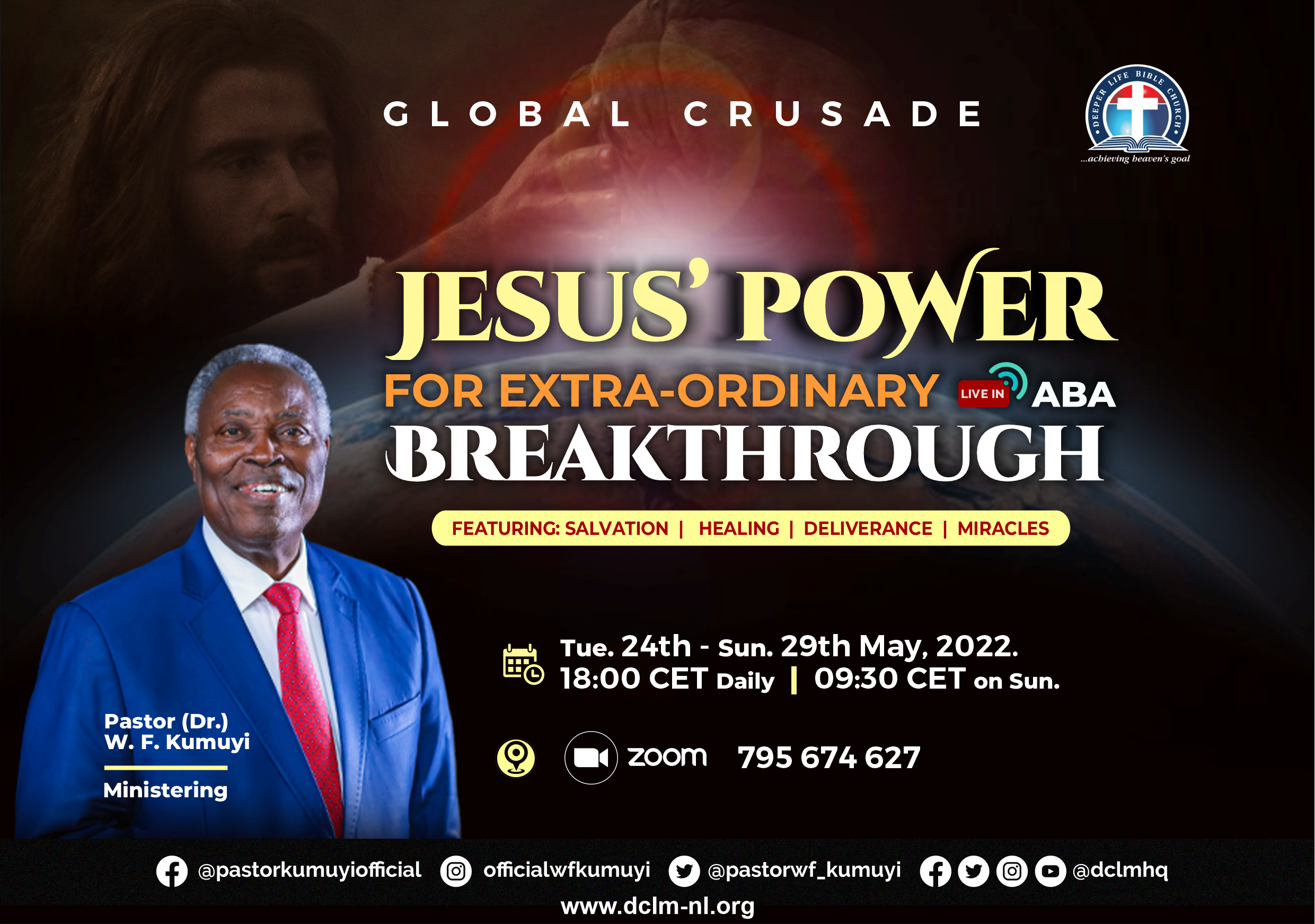 GLOBAL CRUSADE

DEEPER LIFE BIBLE CHURCH
...achieving heaven's goal

JESUS' POWER
FOR EXTRA-ORDINARY
LIVE IN ABA
BREAKTHROUGH

FEATURING: SALVATION | HEALING | DELIVERANCE | MIRACLES

Tue. 24th - Sun. 29th May, 2022.
18:00 CET Daily | 09:30 CET on Sun.

zoom 795 674 627

Pastor (Dr.) W. F. Kumuyi
Ministering

@pastorkumuyiofficial officialwfkumuyi @pastorwf_kumuyi @dclmhq
www.dclm-nl.org